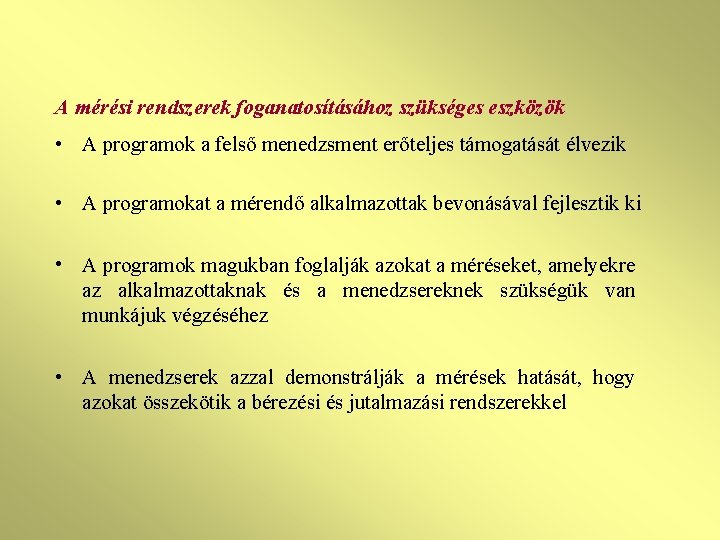 A mérési rendszerek foganatosításához szükséges eszközök

• A programok a felső menedzsment erőteljes támogatását élvezik

• A programokat a mérendő alkalmazottak bevonásával fejlesztik ki

• A programok magukban foglalják azokat a méréseket, amelyekre az alkalmazottaknak és a menedzsereknek szükségük van munkájuk végzéséhez

• A menedzserek azzal demonstrálják a mérések hatását, hogy azokat összekötik a bérezési és jutalmazási rendszerekkel